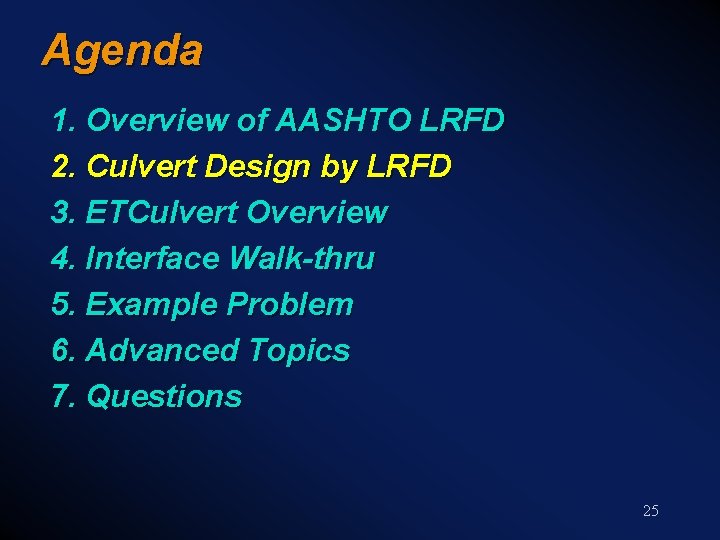 Agenda

1. Overview of AASHTO LRFD
2. Culvert Design by LRFD
3. ETCulvert Overview
4. Interface Walk-thru
5. Example Problem
6. Advanced Topics
7. Questions

25